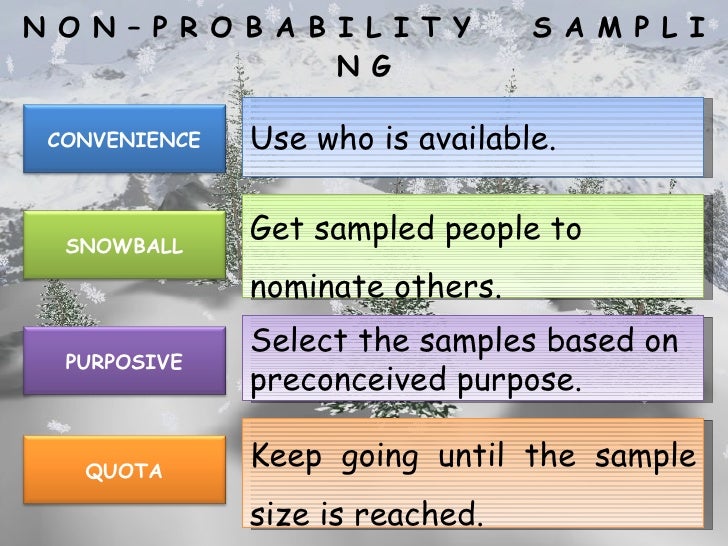 NON-PROBABILITY SAMPLING

CONVENIENCE

Use who is available.

SNOWBALL

Get sampled people to nominate others.

PURPOSIVE

Select the samples based on preconceived purpose.

QUOTA

Keep going until the sample size is reached.